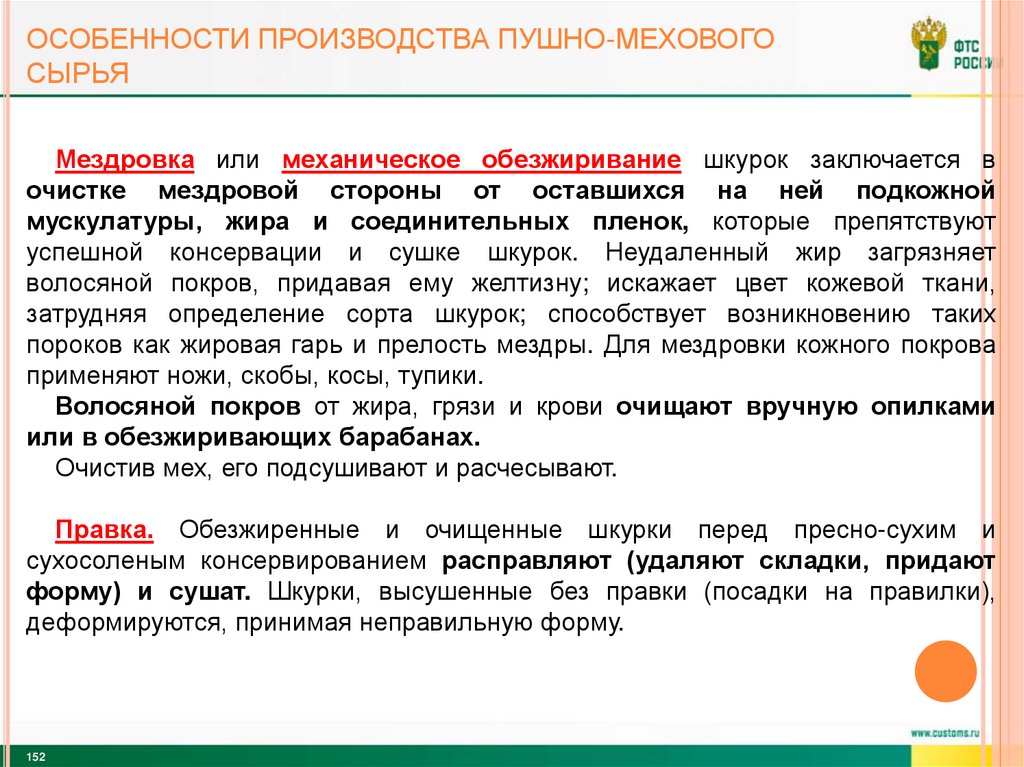 ОСОБЕННОСТИ ПРОИЗВОДСТВА ПУШНО-МЕХОВОГО СЫРЬЯ

ФТС РОССИИ

Мездровка или механическое обезжиривание шкурок заключается в очистке мездровой стороны от оставшихся на ней подкожной мускулатуры, жира и соединительных пленок, которые препятствуют успешной консервации и сушке шкурок. Неудаленный жир загрязняет волосяной покров, придавая ему желтизну; искажает цвет кожевой ткани, затрудняя определение сорта шкурок; способствует возникновению таких пороков как жировая гарь и прелость мездры. Для мездровки кожного покрова применяют ножи, скобы, косы, тупики.

Волосяной покров от жира, грязи и крови очищают вручную опилками или в обезжиривающих барабанах.

Очистив мех, его подсушивают и расчесывают.

Правка. Обезжиренные и очищенные шкурки перед пресно-сухим и сухосоленым консервированием расправляют (удаляют складки, придают форму) и сушат. Шкурки, высушенные без правки (посадки на правилки), деформируются, принимая неправильную форму.

www.customs.ru

152